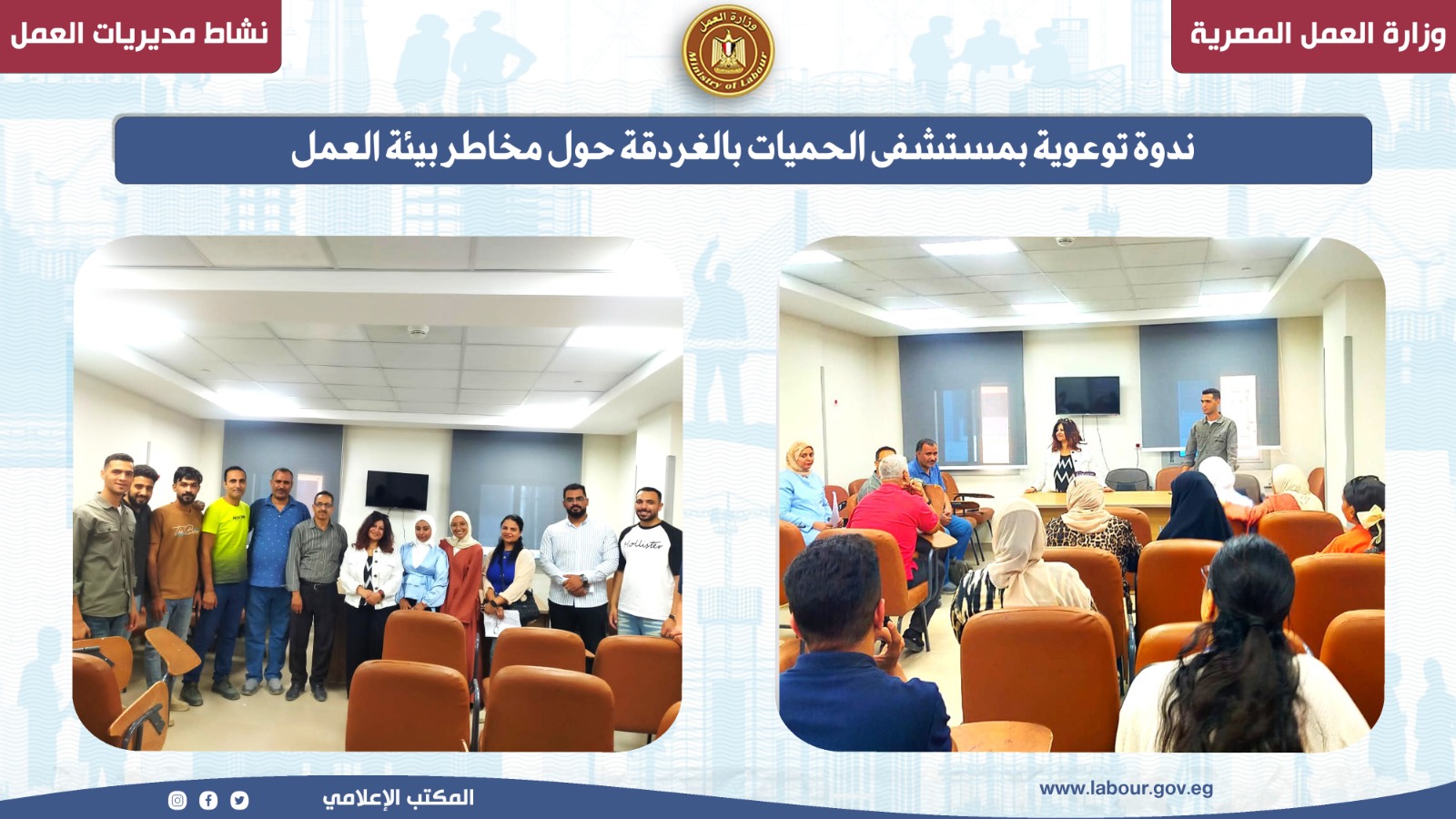 وزارة العمل المصرية

وزارة العمل
Ministry of Labour

نشاط مديريات العمل

ندوة توعوية بمستشفى الحميات بالغردقة حول مخاطر بيئة العمل

Hollister

www.labour.gov.eg

المكتب الإعلامي